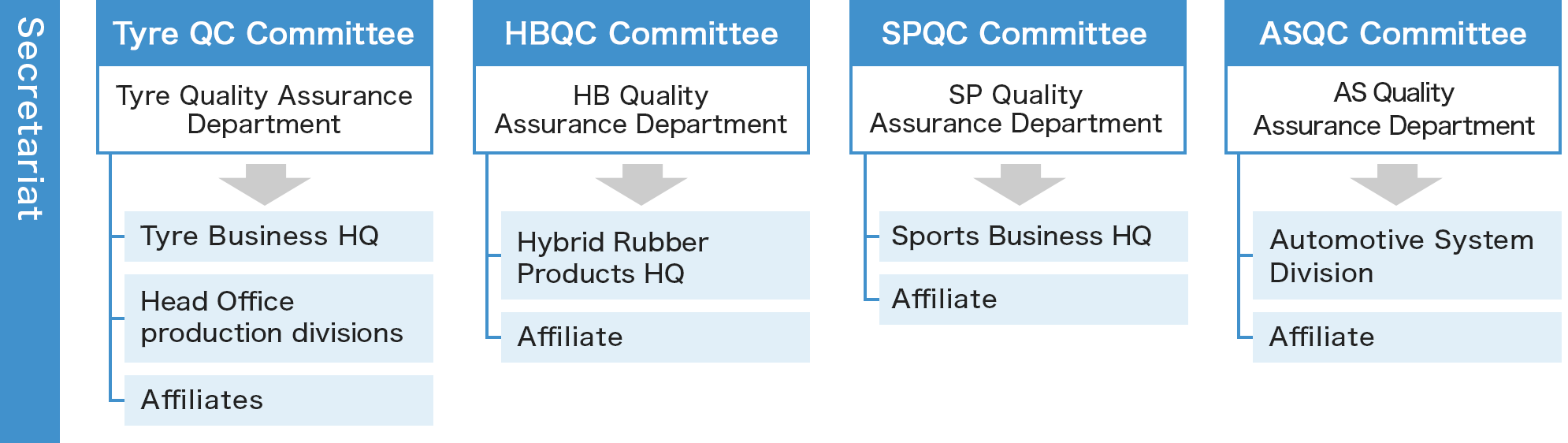 Secretariat

Tyre QC Committee

Tyre Quality Assurance Department

Tyre Business HQ

Head Office production divisions

Affiliates

HBQC Committee

HB Quality Assurance Department

Hybrid Rubber Products HQ

Affiliate

SPQC Committee

SP Quality Assurance Department

Sports Business HQ

Affiliate

ASQC Committee

AS Quality Assurance Department

Automotive System Division

Affiliate